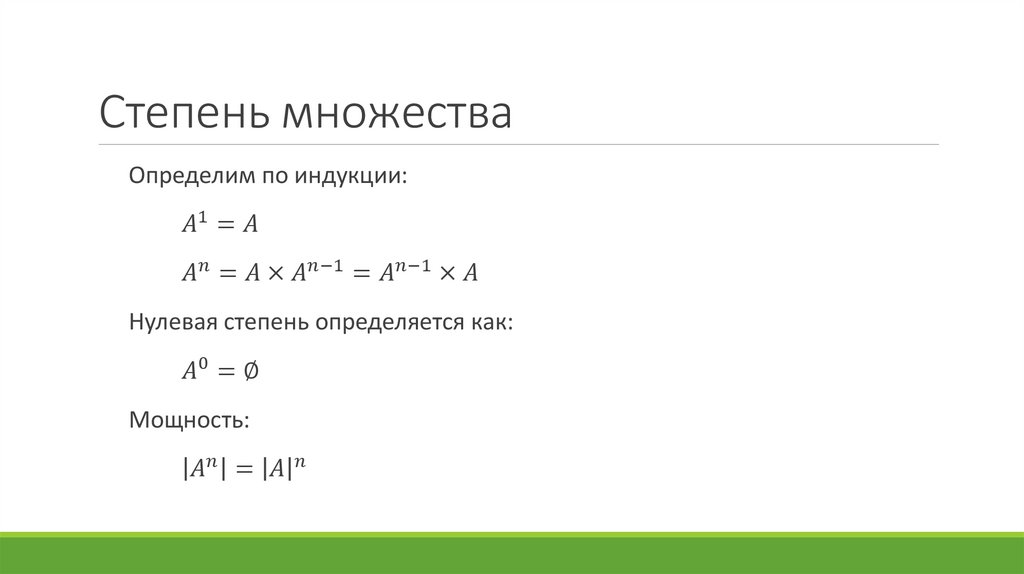 Степень множества

Определим по индукции:

$A^1 = A$

$A^n = A \times A^{n-1} = A^{n-1} \times A$

Нулевая степень определяется как:

$A^0 = \emptyset$

Мощность:

$|A^n| = |A|^n$